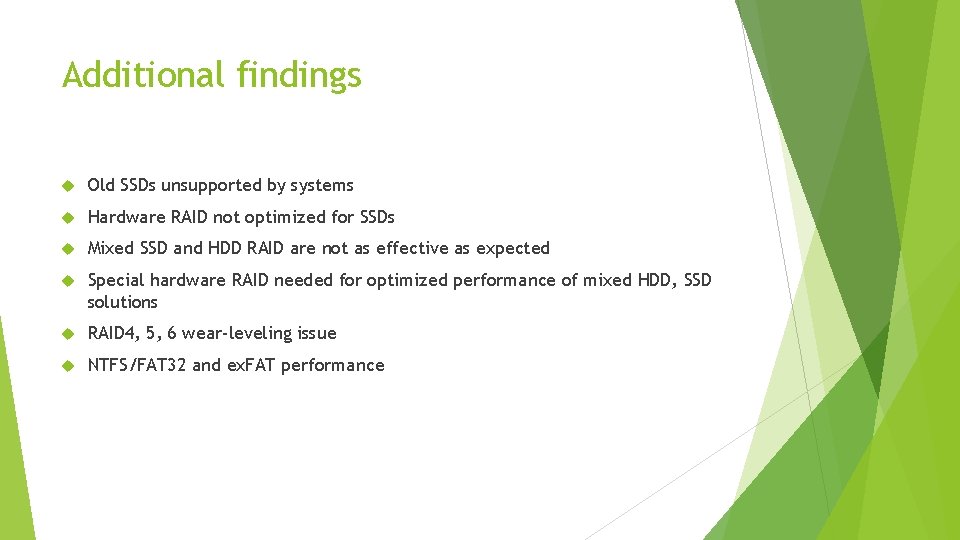 Additional findings

Old SSDs unsupported by systems

Hardware RAID not optimized for SSDs

Mixed SSD and HDD RAID are not as effective as expected

Special hardware RAID needed for optimized performance of mixed HDD, SSD solutions

RAID4, 5, 6 wear-leveling issue

NTFS/FAT32 and exFAT performance